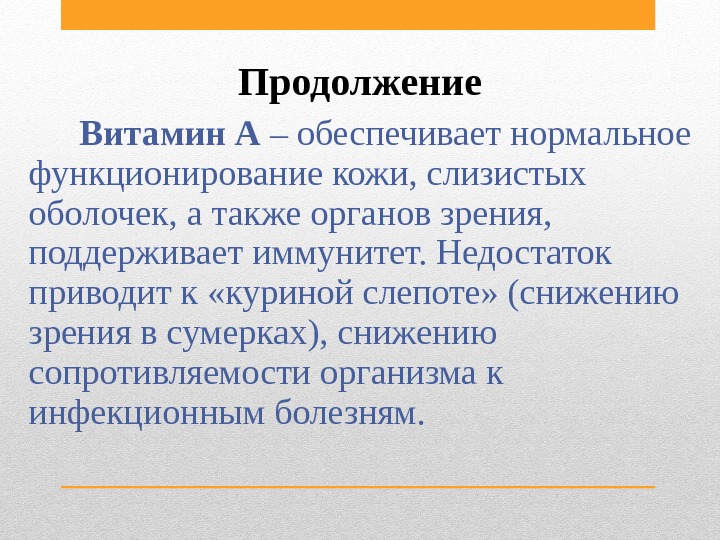 Продолжение

Витамин А – обеспечивает нормальное функционирование кожи, слизистых оболочек, а также органов зрения, поддерживает иммунитет. Недостаток приводит к «куриной слепоте» (снижению зрения в сумерках), снижению сопротивляемости организма к инфекционным болезням.